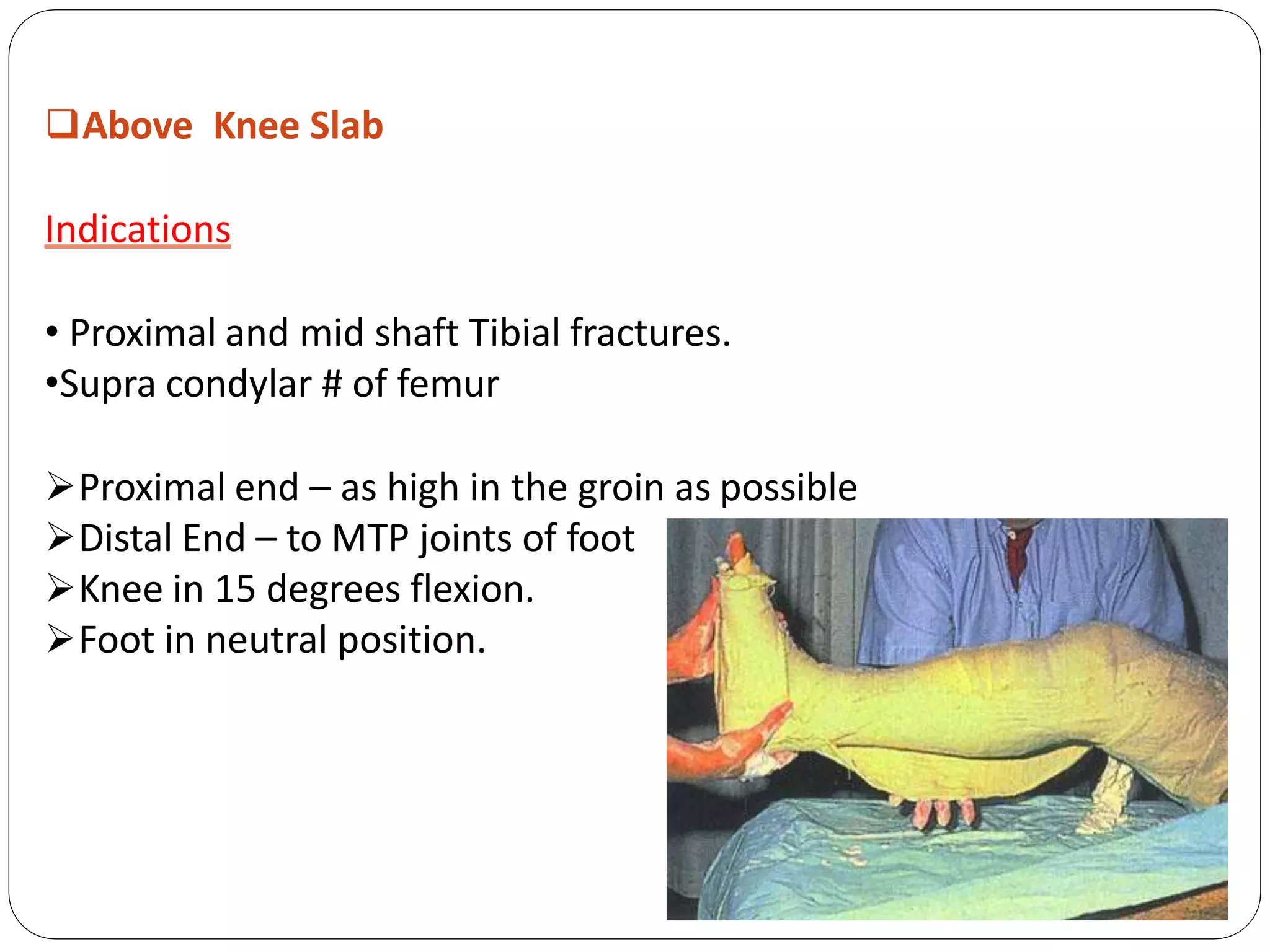 ❑Above Knee Slab

Indications

• Proximal and mid shaft Tibial fractures.
•Supra condylar # of femur

➢Proximal end – as high in the groin as possible
➢Distal End – to MTP joints of foot
➢Knee in 15 degrees flexion.
➢Foot in neutral position.